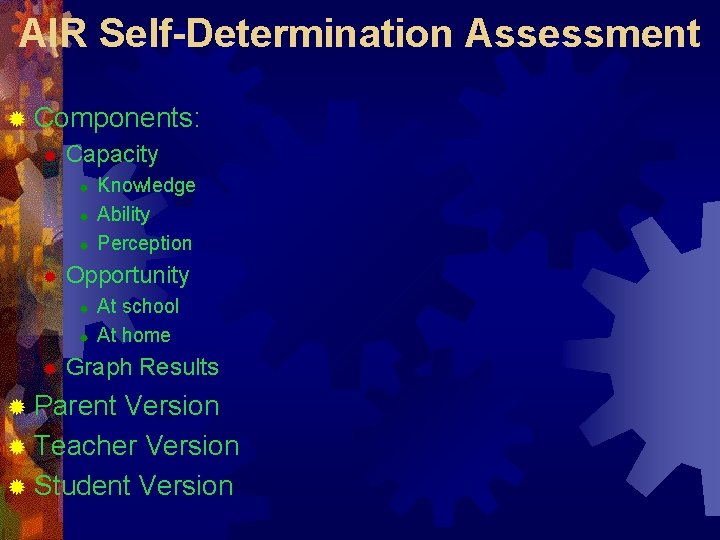 AIR Self-Determination Assessment

Components:
Capacity
Knowledge
Ability
Perception
Opportunity
At school
At home
Graph Results
Parent Version
Teacher Version
Student Version